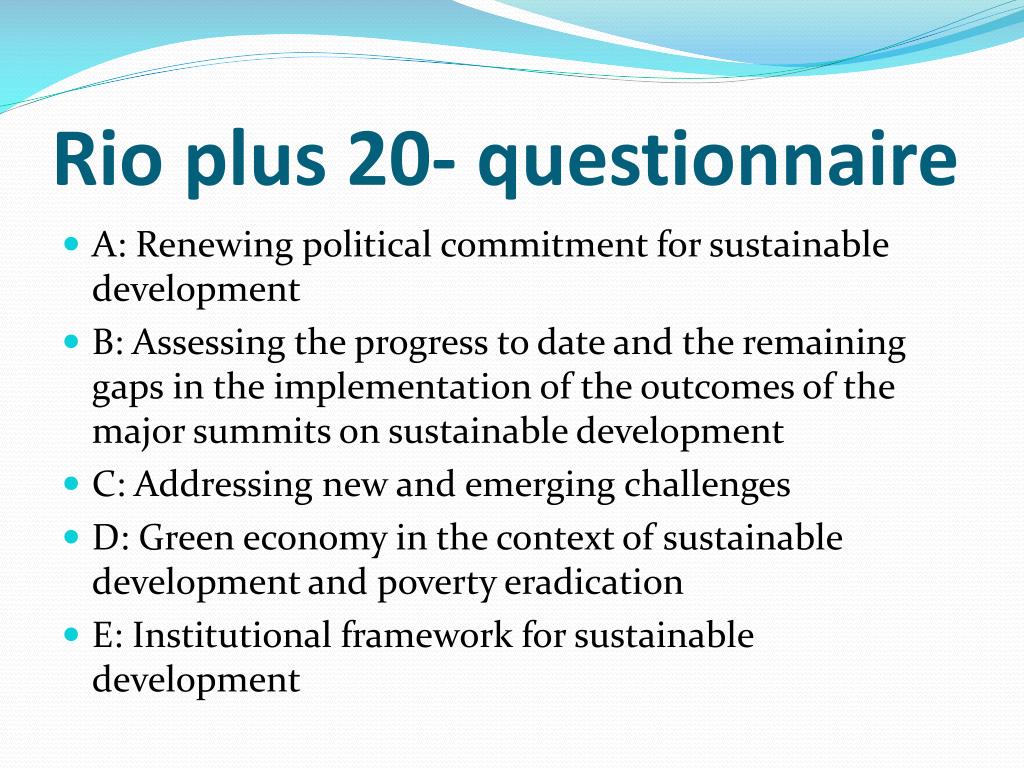 Rio plus 20- questionnaire

- A: Renewing political commitment for sustainable development
- B: Assessing the progress to date and the remaining gaps in the implementation of the outcomes of the major summits on sustainable development
- C: Addressing new and emerging challenges
- D: Green economy in the context of sustainable development and poverty eradication
- E: Institutional framework for sustainable development